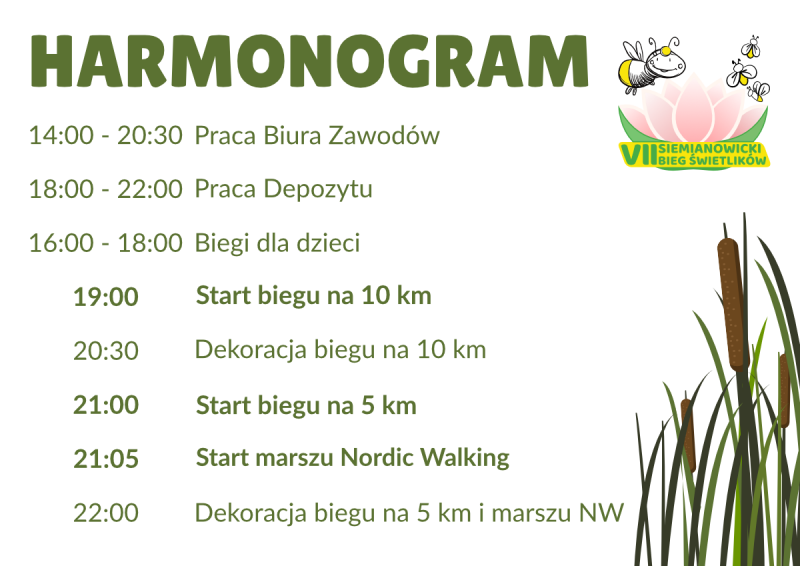 HARMONOGRAM

VII SIEMIANOWICKI BIEG ŚWIETLIKÓW

14:00 - 20:30 Praca Biura Zawodów

18:00 - 22:00 Praca Depozytu

16:00 - 18:00 Biegi dla dzieci

19:00 Start biegu na 10 km

20:30 Dekoracja biegu na 10 km

21:00 Start biegu na 5 km

21:05 Start marszu Nordic Walking

22:00 Dekoracja biegu na 5 km i marszu NW